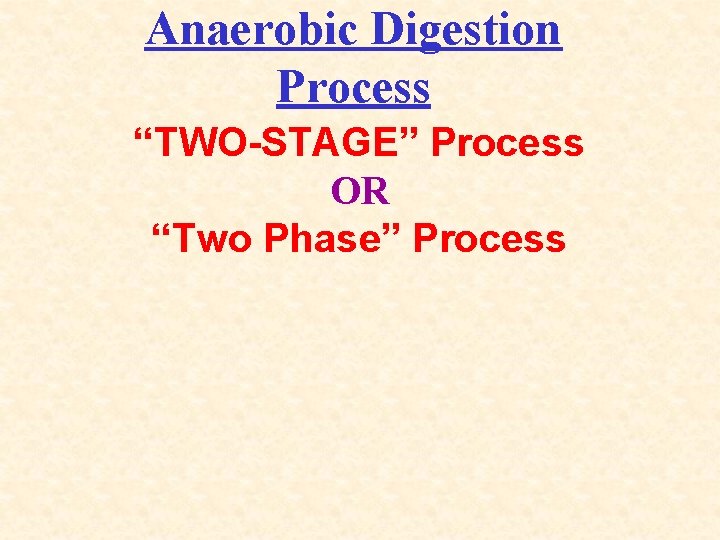 Anaerobic Digestion Process

“TWO-STAGE” Process

OR

“Two Phase” Process